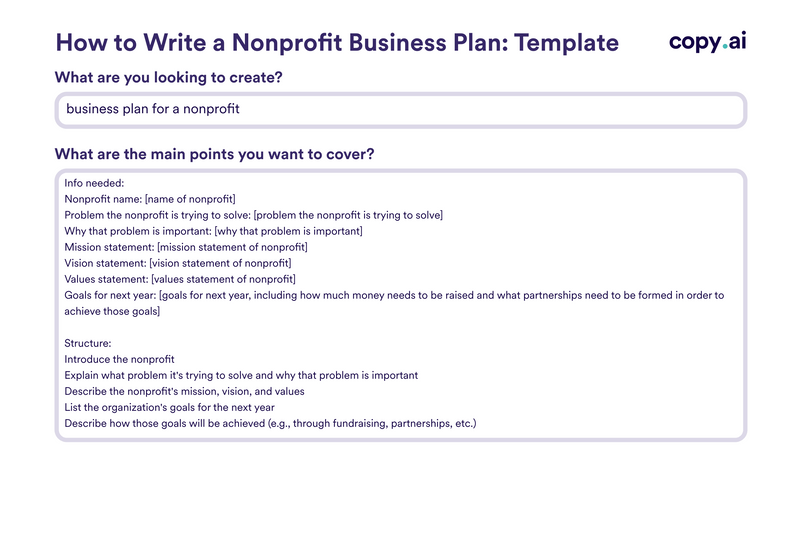 How to Write a Nonprofit Business Plan: Template

copy.ai

What are you looking to create?

business plan for a nonprofit

What are the main points you want to cover?

Info needed:
Nonprofit name: [name of nonprofit]
Problem the nonprofit is trying to solve: [problem the nonprofit is trying to solve]
Why that problem is important: [why that problem is important]
Mission statement: [mission statement of nonprofit]
Vision statement: [vision statement of nonprofit]
Values statement: [values statement of nonprofit]
Goals for next year: [goals for next year, including how much money needs to be raised and what partnerships need to be formed in order to achieve those goals]

Structure:
Introduce the nonprofit
Explain what problem it's trying to solve and why that problem is important
Describe the nonprofit's mission, vision, and values
List the organization's goals for the next year
Describe how those goals will be achieved (e.g., through fundraising, partnerships, etc.)